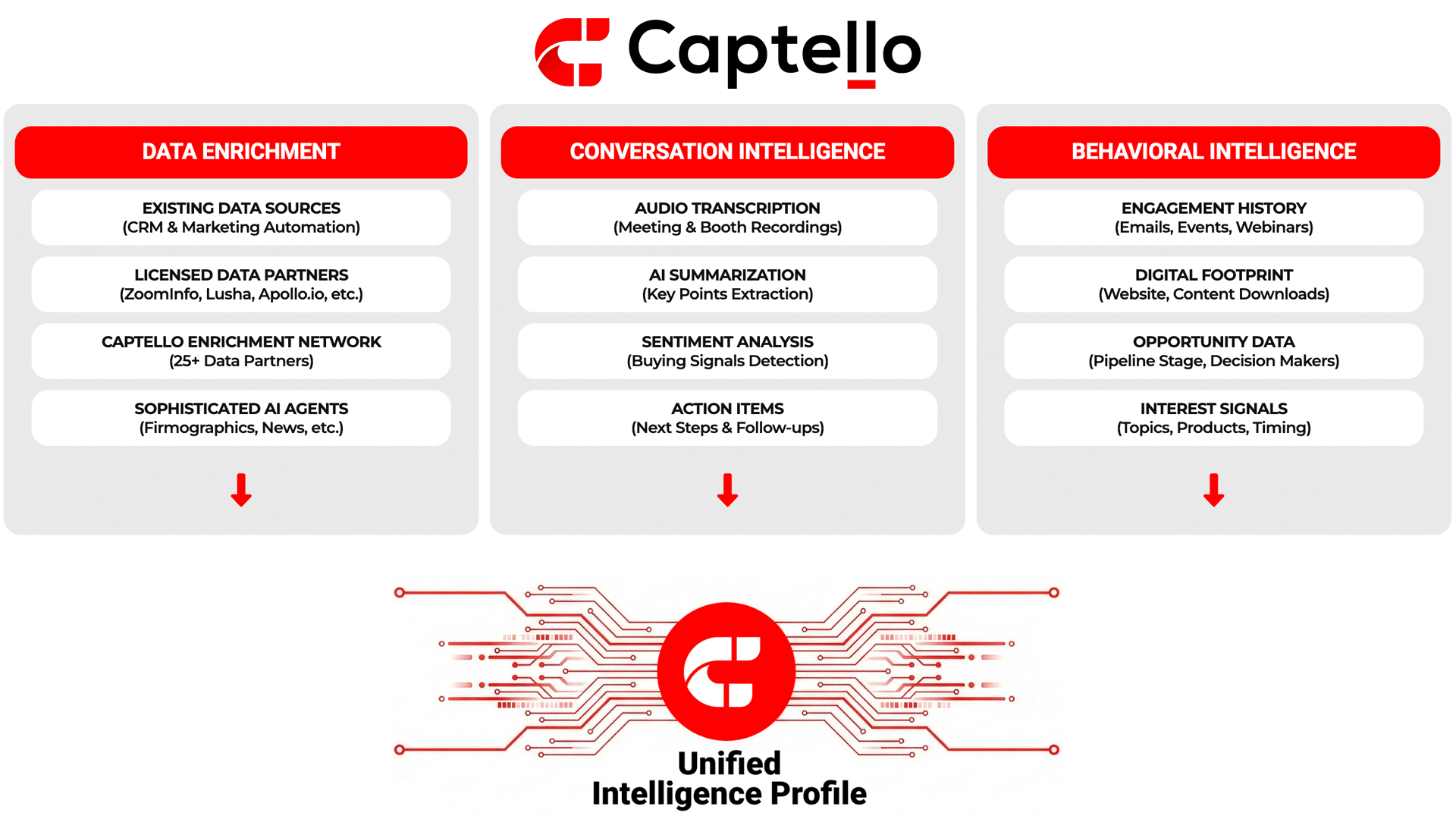 Captello

DATA ENRICHMENT

EXISTING DATA SOURCES
(CRM & Marketing Automation)

LICENSED DATA PARTNERS
(ZoomInfo, Lusha, Apollo.io, etc.)

CAPTELLO ENRICHMENT NETWORK
(25+ Data Partners)

SOPHISTICATED AI AGENTS
(Firmographics, News, etc.)

CONVERSATION INTELLIGENCE

AUDIO TRANSCRIPTION
(Meeting & Booth Recordings)

AI SUMMARIZATION
(Key Points Extraction)

SENTIMENT ANALYSIS
(Buying Signals Detection)

ACTION ITEMS
(Next Steps & Follow-ups)

BEHAVIORAL INTELLIGENCE

ENGAGEMENT HISTORY
(Emails, Events, Webinars)

DIGITAL FOOTPRINT
(Website, Content Downloads)

OPPORTUNITY DATA
(Pipeline Stage, Decision Makers)

INTEREST SIGNALS
(Topics, Products, Timing)

Unified
Intelligence Profile